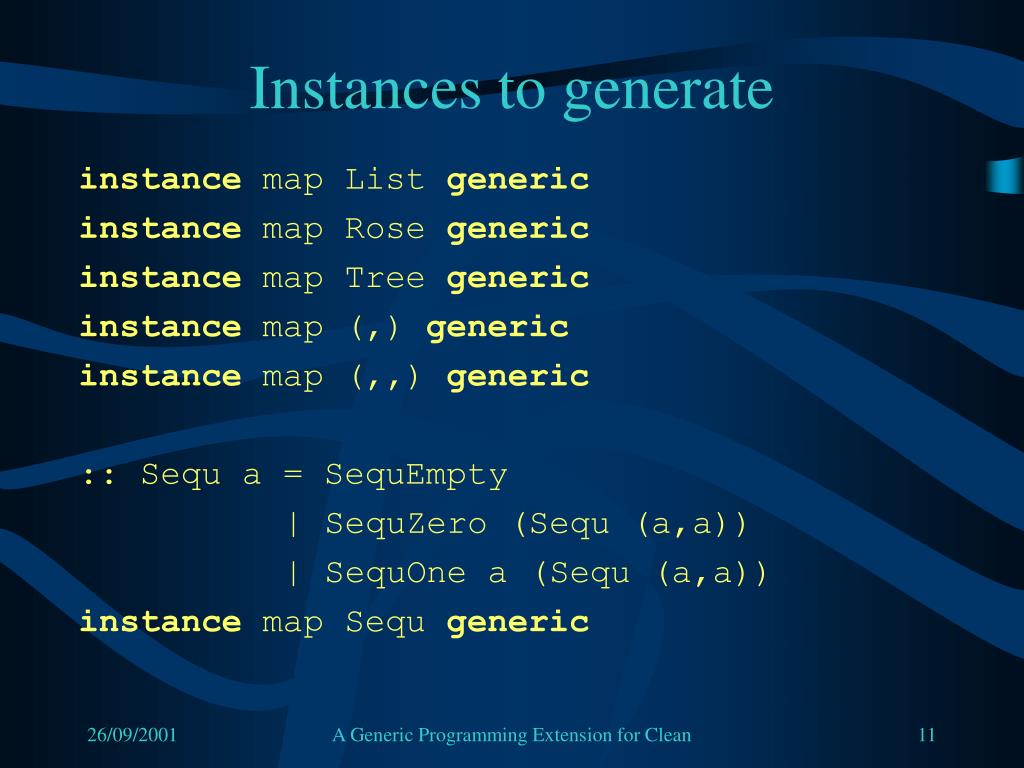 Instances to generate

instance map List generic
instance map Rose generic
instance map Tree generic
instance map (,) generic
instance map (,,) generic

:: Sequ a = SequEmpty
| SequZero (Sequ (a,a))
| SequOne a (Sequ (a,a))
instance map Sequ generic

26/09/2001

A Generic Programming Extension for Clean

11